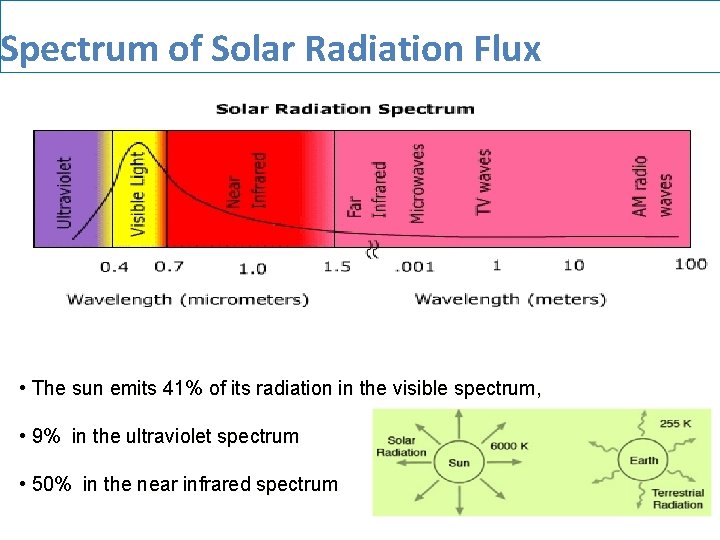 Spectrum of Solar Radiation Flux

Solar Radiation Spectrum

Ultraviolet
Visible Light
Near Infrared
Far Infrared
Microwaves
TV waves
AM radio waves

0.4 0.7 1.0 1.5 .001 1 10 100

Wavelength (micrometers)
Wavelength (meters)

• The sun emits 41% of its radiation in the visible spectrum,

• 9% in the ultraviolet spectrum

• 50% in the near infrared spectrum

Solar Radiation
Sun
6000 K
255 K
Earth
Terrestrial Radiation